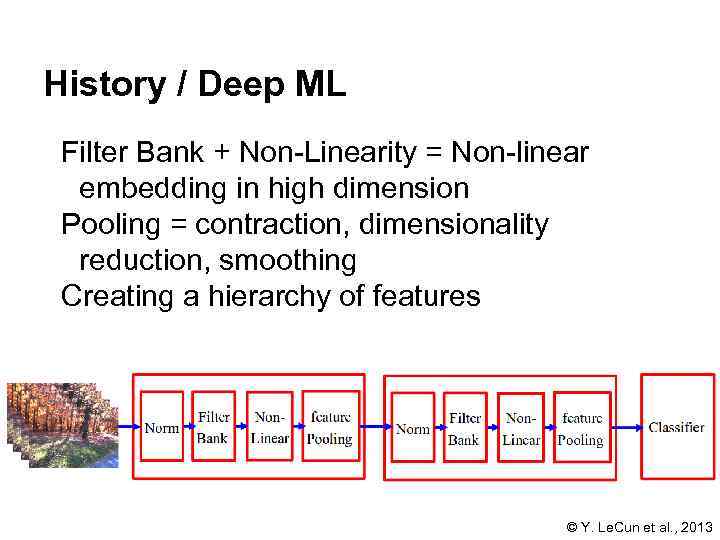 History / Deep ML

Filter Bank + Non-Linearity = Non-linear embedding in high dimension
Pooling = contraction, dimensionality reduction, smoothing
Creating a hierarchy of features

Norm
Filter Bank
Non-Linear
feature Pooling
Norm
Filter Bank
Non-Linear
feature Pooling
Classifier

© Y. LeCun et al., 2013